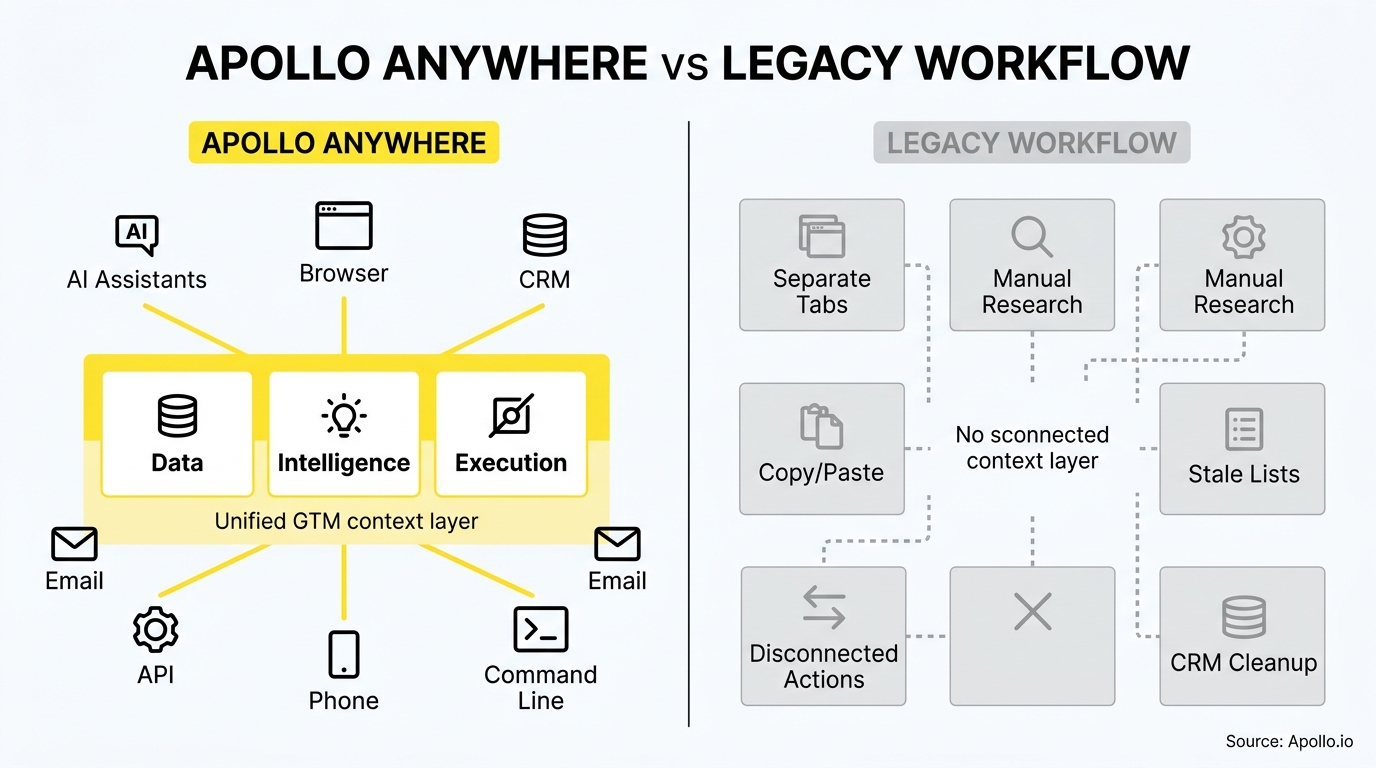 APOLLO ANYWHERE vs LEGACY WORKFLOW

APOLLO ANYWHERE

AI

AI Assistants

Browser

CRM

Data

Intelligence

Execution

Unified GTM context layer

Email

Email

API

Phone

Command Line

LEGACY WORKFLOW

Separate Tabs

Manual Research

Manual Research

Copy/Paste

No sconnected context layer

Stale Lists

Disconnected Actions

CRM Cleanup

Source: Apollo.io